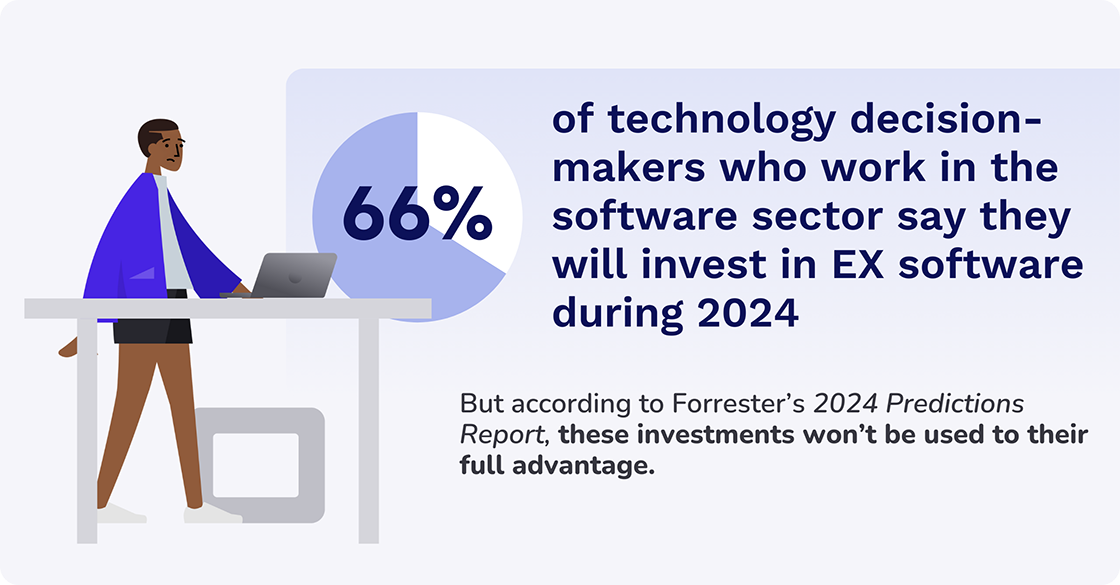 66%

of technology decision-makers who work in the software sector say they will invest in EX software during 2024

But according to Forrester's 2024 Predictions Report, these investments won't be used to their full advantage.